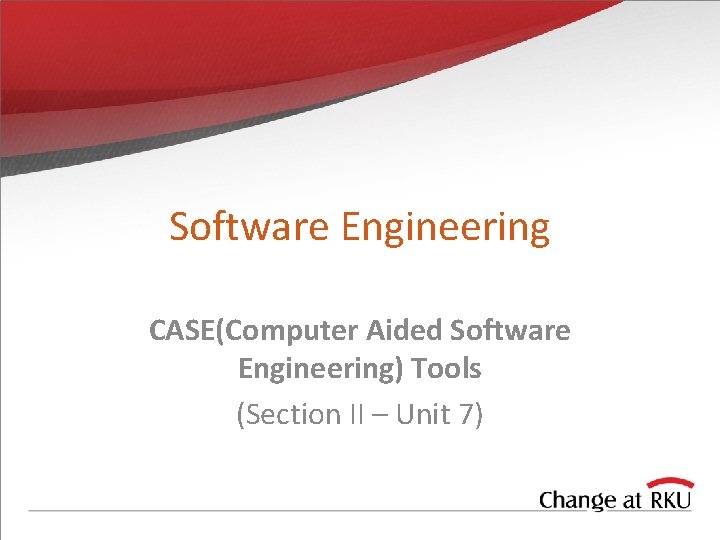 Software Engineering

CASE(Computer Aided Software Engineering) Tools

(Section II – Unit 7)

Change at RKU